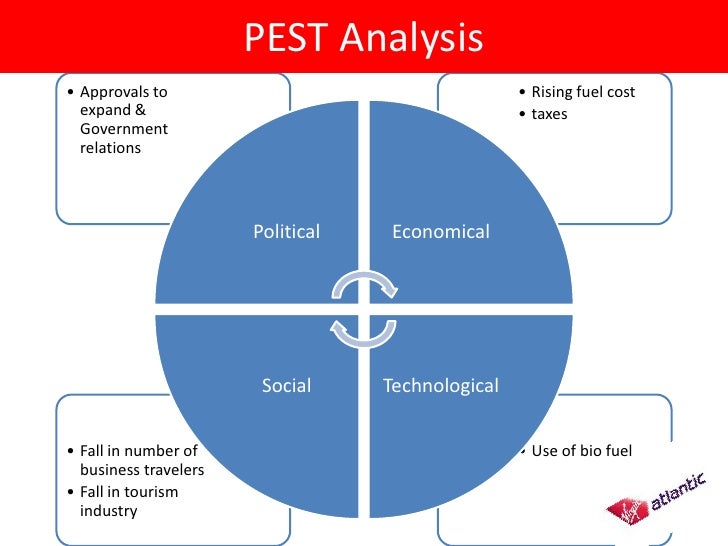 PEST Analysis

• Approvals to expand & Government relations

• Rising fuel cost
• taxes

Political

Economical

Social

Technological

• Fall in number of business travelers
• Fall in tourism industry

• Use of bio fuel

Virgin atlantic